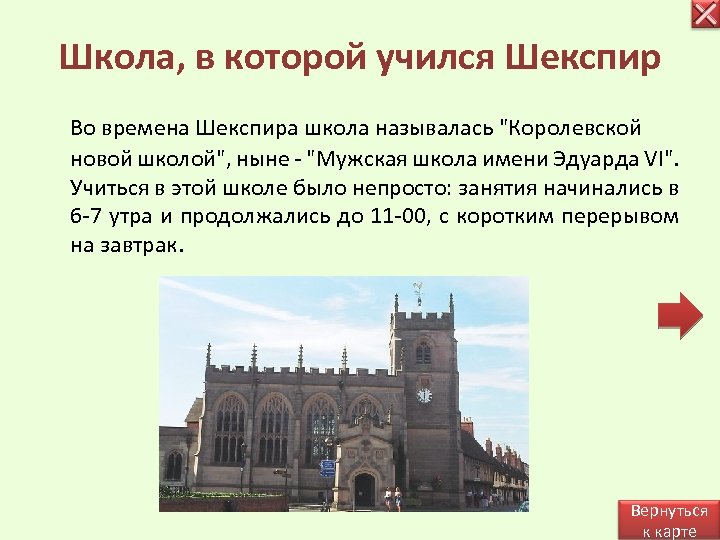 Школа, в которой учился Шекспир

Во времена Шекспира школа называлась "Королевской новой школой", ныне - "Мужская школа имени Эдуарда VI". Учиться в этой школе было непросто: занятия начинались в 6-7 утра и продолжались до 11-00, с коротким перерывом на завтрак.

Вернуться к карте